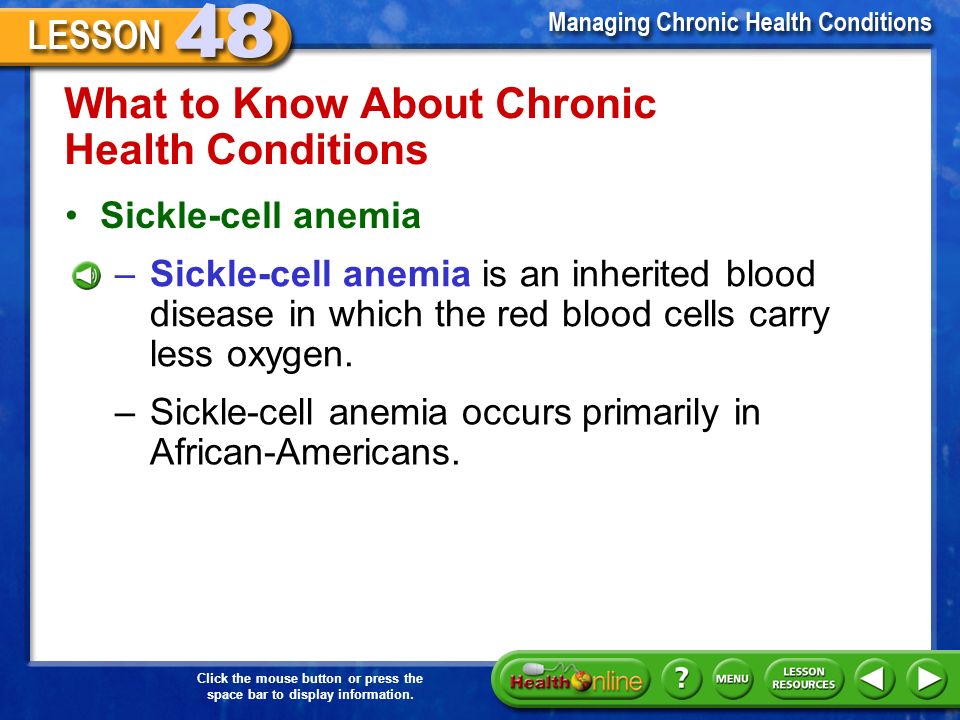 LESSON 48

Managing Chronic Health Conditions

What to Know About Chronic Health Conditions

• Sickle-cell anemia

– Sickle-cell anemia is an inherited blood disease in which the red blood cells carry less oxygen.

– Sickle-cell anemia occurs primarily in African-Americans.

Click the mouse button or press the space bar to display information.

Health Online ? MENU LESSON RESOURCES